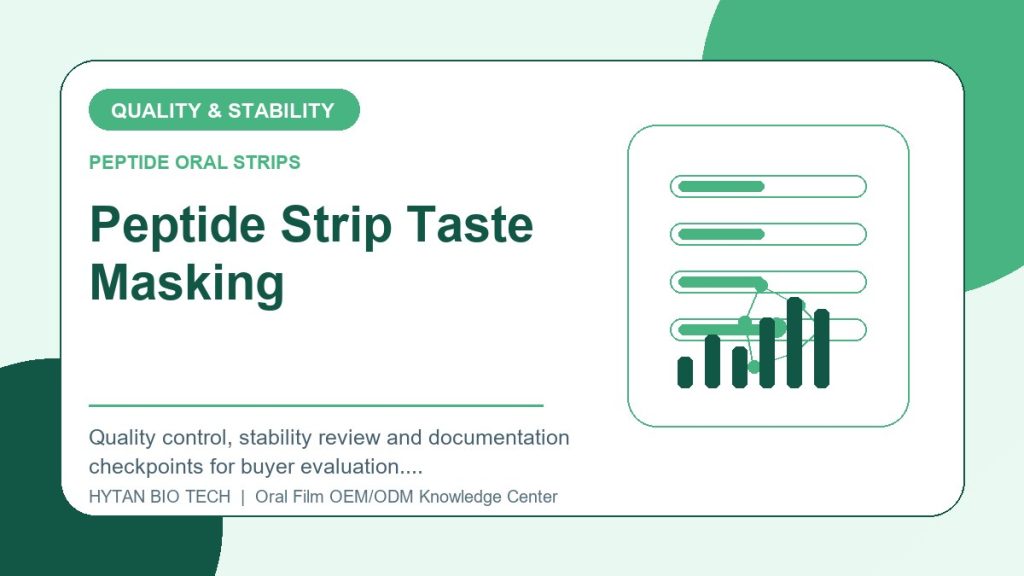 QUALITY & STABILITY

PEPTIDE ORAL STRIPS

Peptide Strip Taste Masking

Quality control, stability review and documentation checkpoints for buyer evaluation....

HYTAN BIO TECH | Oral Film OEM/ODM Knowledge Center